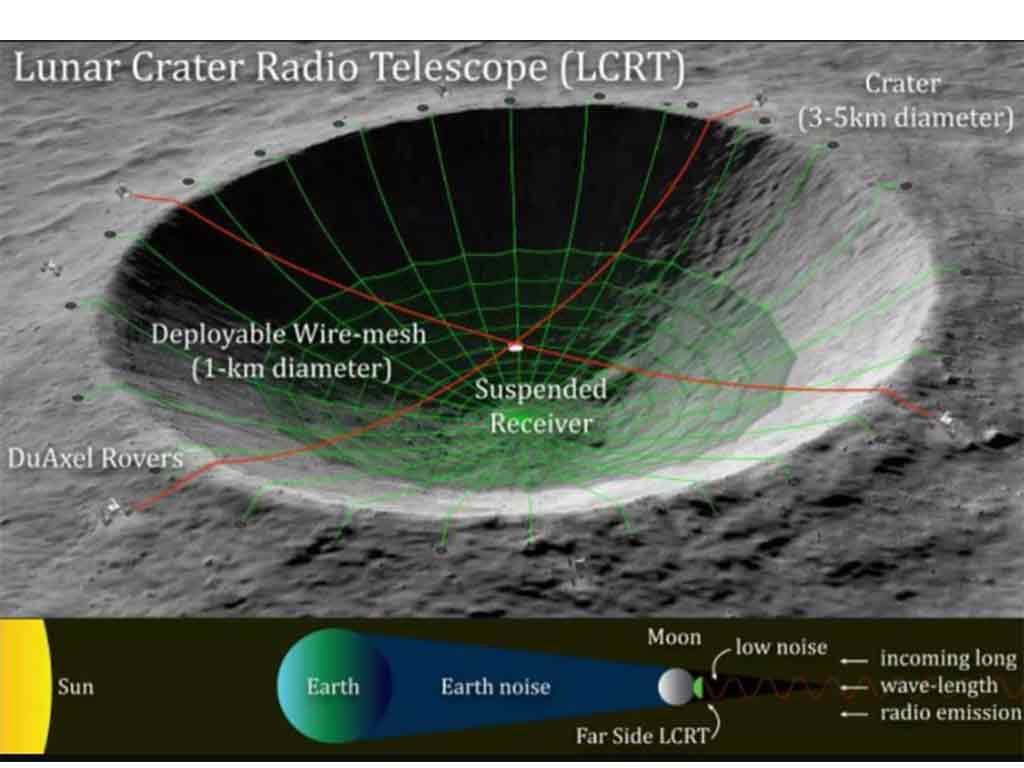 Lunar Crater Radio Telescope (LCRT)

Crater (3-5km diameter)

Deployable Wire-mesh (1-km diameter)

Suspended Receiver

DuAxel Rovers

Sun

Earth

Earth noise

Moon

low noise

Far Side LCRT

incoming long wave-length radio emission